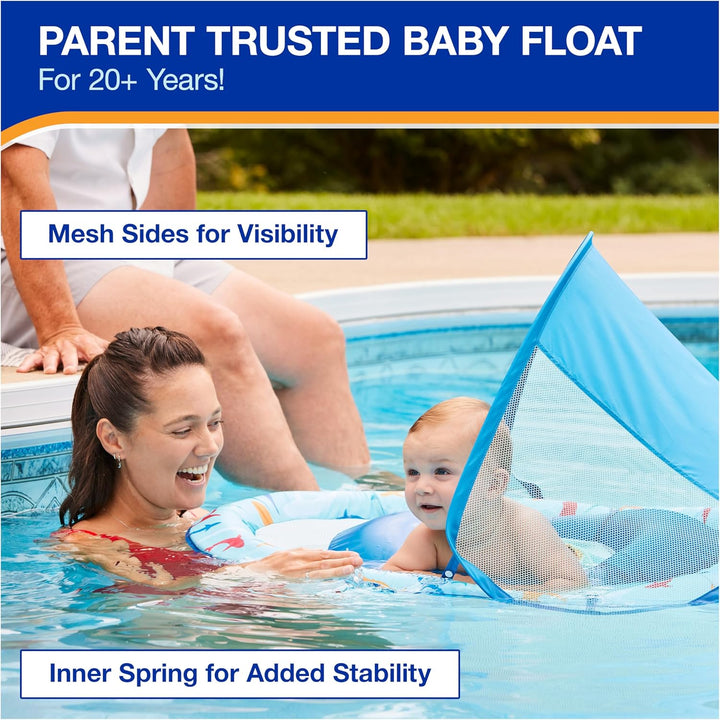 PARENT TRUSTED BABY FLOAT
For 20+ Years!

Mesh Sides for Visibility

Inner Spring for Added Stability